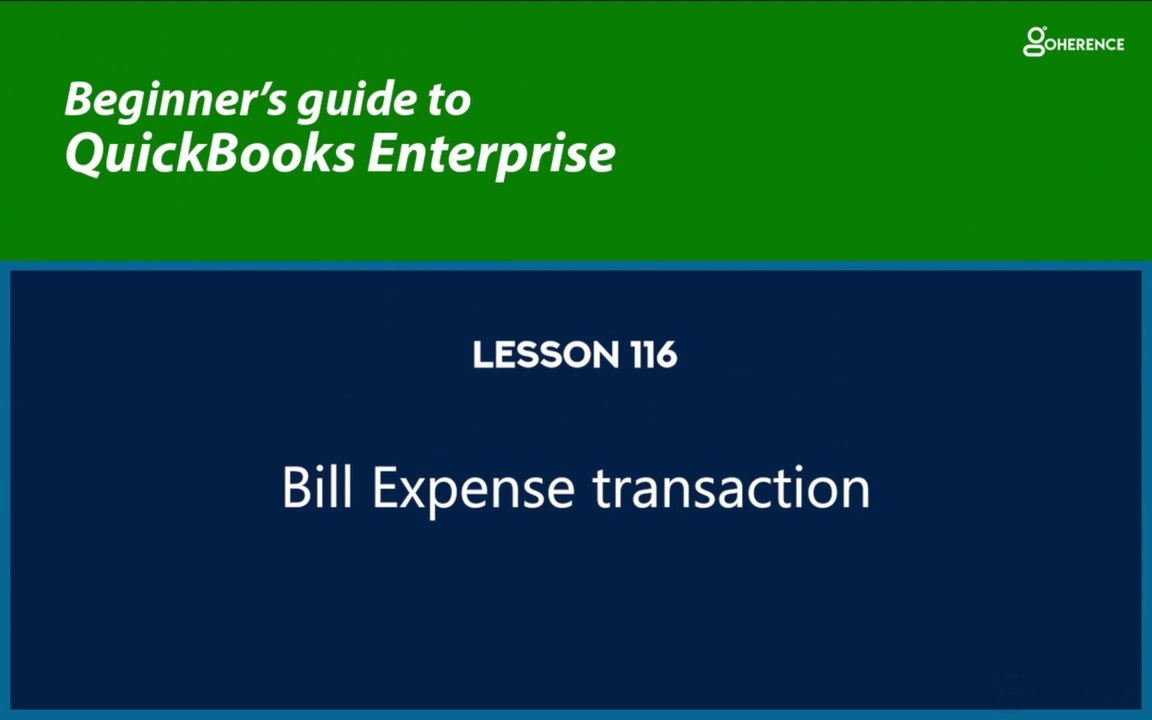 GOHERENCE

Beginner's guide to
QuickBooks Enterprise

LESSON 116

Bill Expense transaction